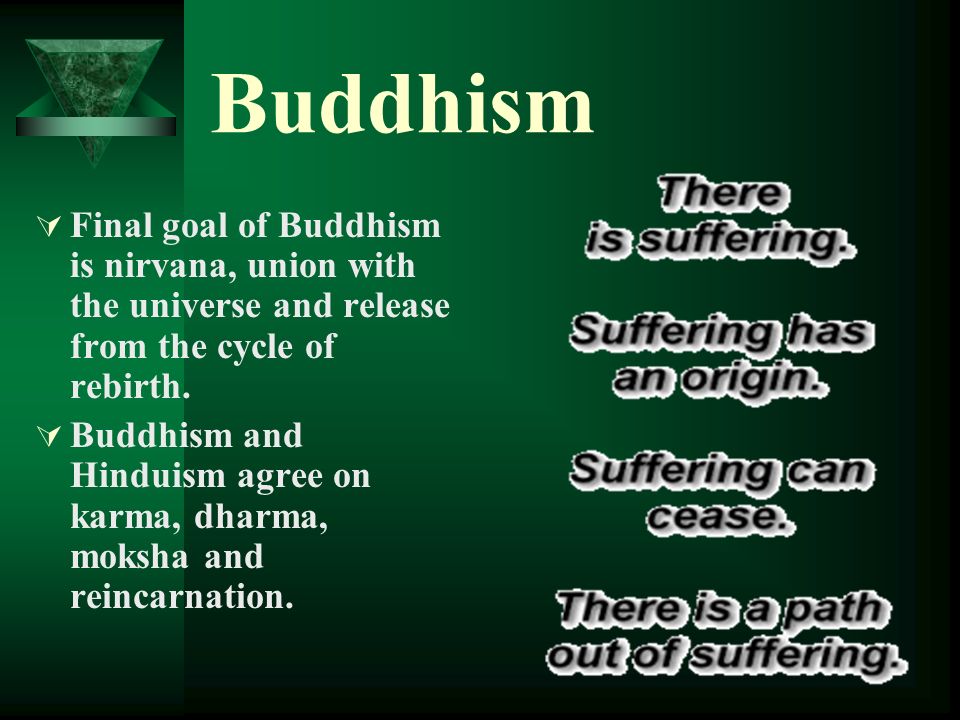 Buddhism

Final goal of Buddhism is nirvana, union with the universe and release from the cycle of rebirth.

Buddhism and Hinduism agree on karma, dharma, moksha and reincarnation.

There is suffering.

Suffering has an origin.

Suffering can cease.

There is a path out of suffering.